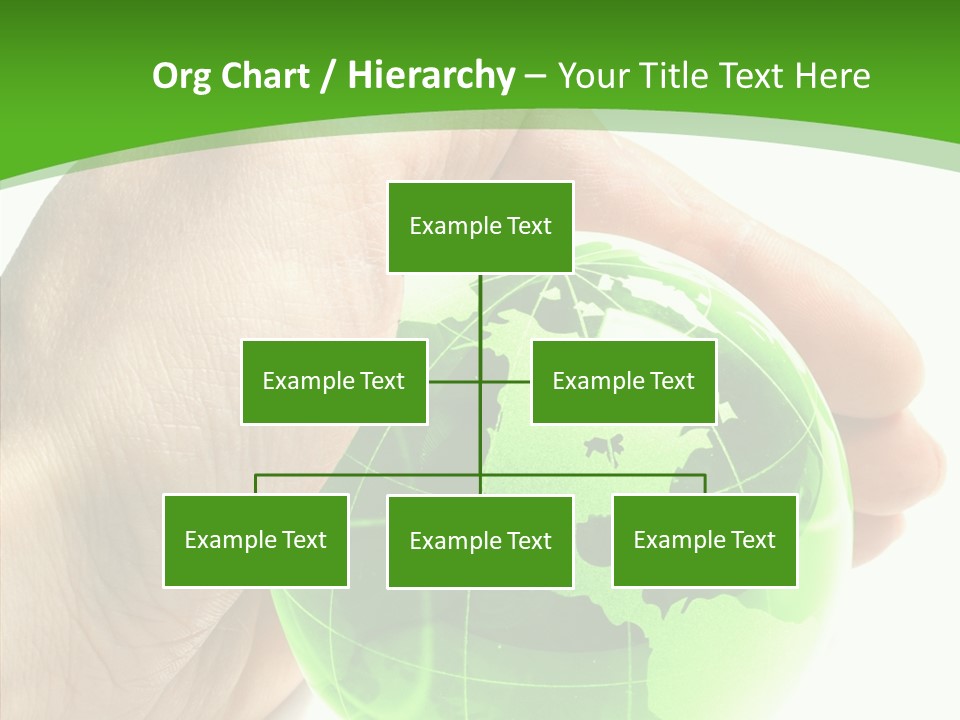 Org Chart / Hierarchy – Your Title Text Here

Example Text

Example Text

Example Text

Example Text

Example Text

Example Text